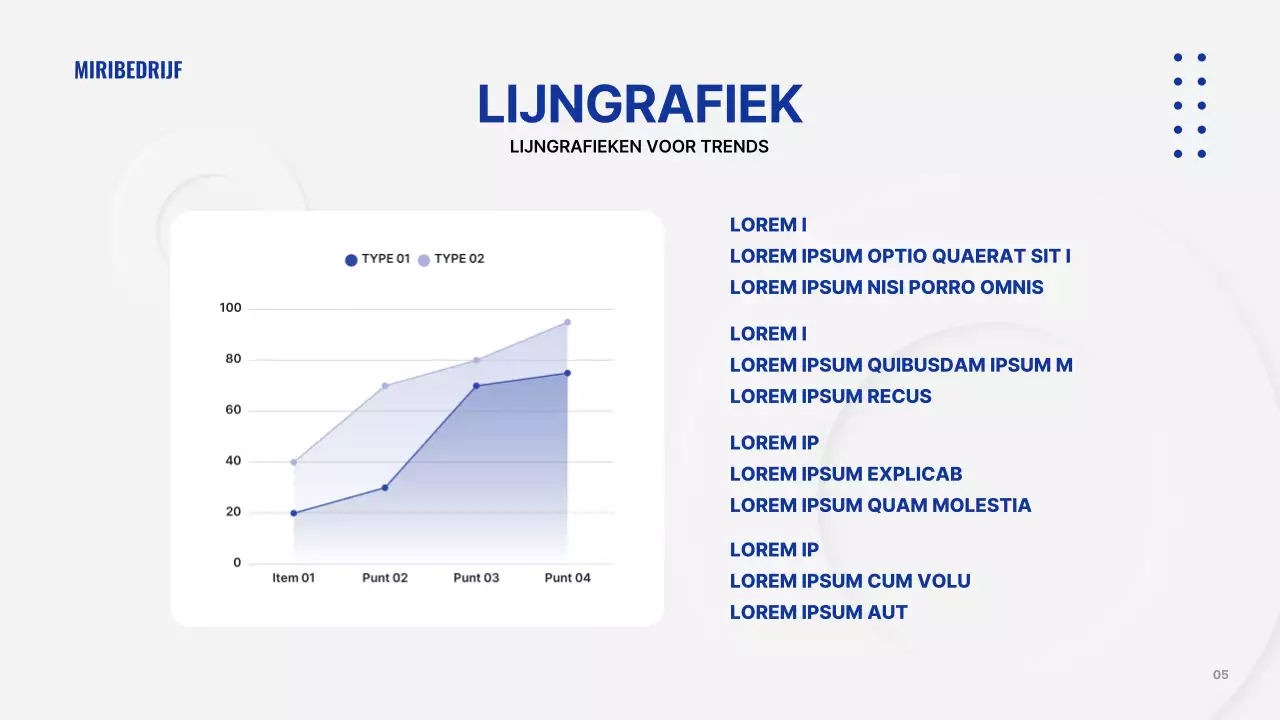 MIRIBEDRIJF

LIJNGRAFIEK

LIJNGRAFIEKEN VOOR TRENDS

TYPE 01 TYPE 02

100
80
60
40
20
0

Item 01 Punt 02 Punt 03 Punt 04

LOREM I
LOREM IPSUM OPTIO QUAERAT SIT I
LOREM IPSUM NISI PORRO OMNIS

LOREM I
LOREM IPSUM QUIBUSDAM IPSUM M
LOREM IPSUM RECUS

LOREM IP
LOREM IPSUM EXPLICAB
LOREM IPSUM QUAM MOLESTIA

LOREM IP
LOREM IPSUM CUM VOLU
LOREM IPSUM AUT

05